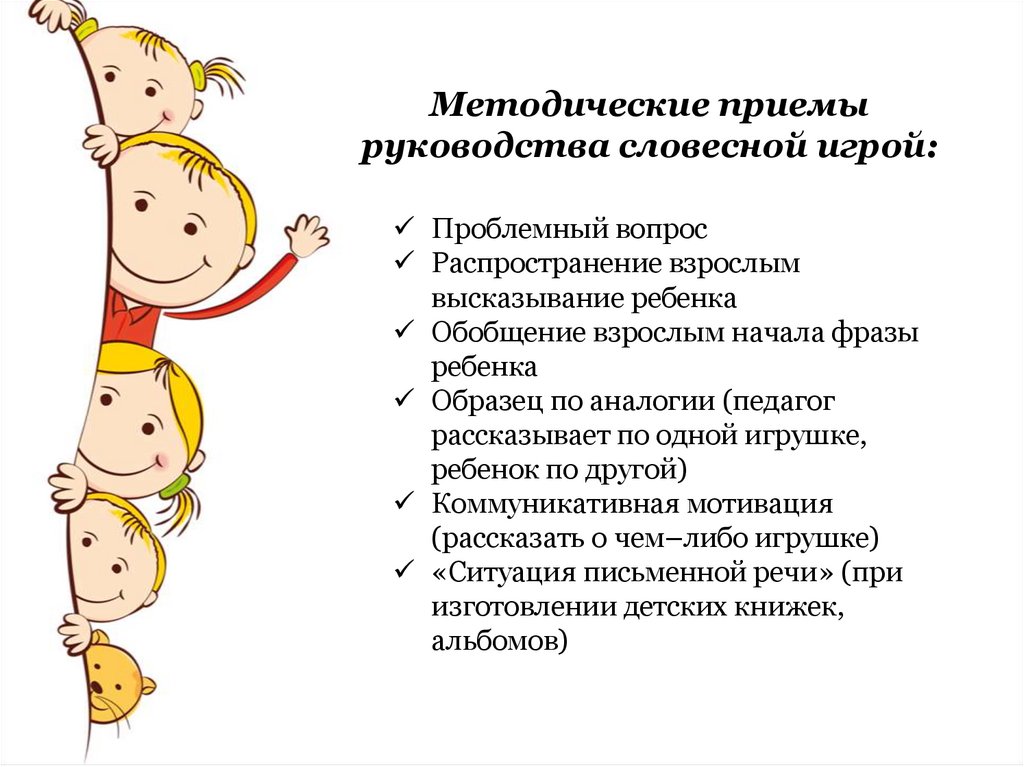 Методические приемы руководства словесной игрой:

✓ Проблемный вопрос
✓ Распространение взрослым высказывание ребенка
✓ Обобщение взрослым начала фразы ребенка
✓ Образец по аналогии (педагог рассказывает по одной игрушке, ребенок по другой)
✓ Коммуникативная мотивация (рассказать о чем–либо игрушке)
✓ «Ситуация письменной речи» (при изготовлении детских книжек, альбомов)